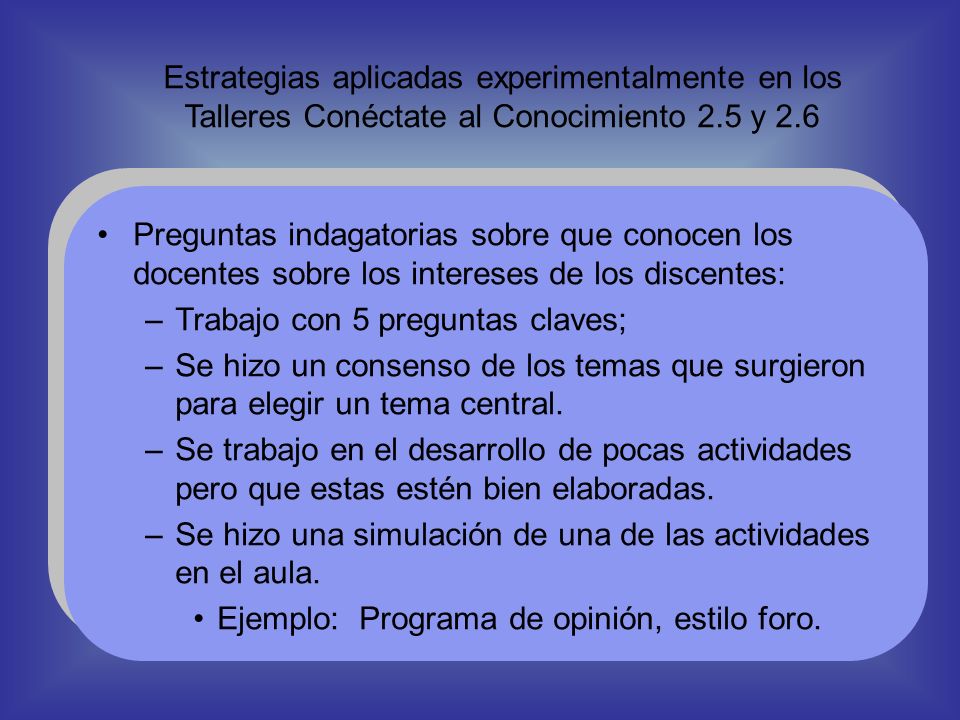 Estrategias aplicadas experimentalmente en los Talleres Conéctate al Conocimiento 2.5 y 2.6

• Preguntas indagatorias sobre que conocen los docentes sobre los intereses de los discentes:
– Trabajo con 5 preguntas claves;
– Se hizo un consenso de los temas que surgieron para elegir un tema central.
– Se trabajo en el desarrollo de pocas actividades pero que estas estén bien elaboradas.
– Se hizo una simulación de una de las actividades en el aula.
• Ejemplo: Programa de opinión, estilo foro.